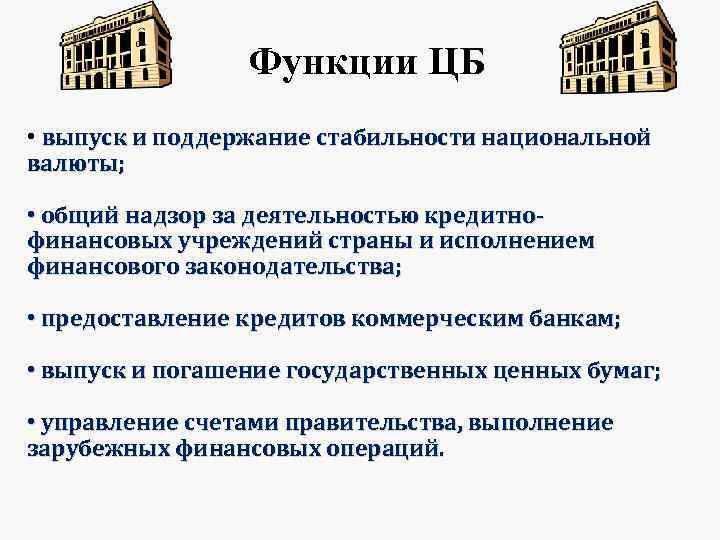 Функции ЦБ

• выпуск и поддержание стабильности национальной валюты;

• общий надзор за деятельностью кредитно-финансовых учреждений страны и исполнением финансового законодательства;

• предоставление кредитов коммерческим банкам;

• выпуск и погашение государственных ценных бумаг;

• управление счетами правительства, выполнение зарубежных финансовых операций.